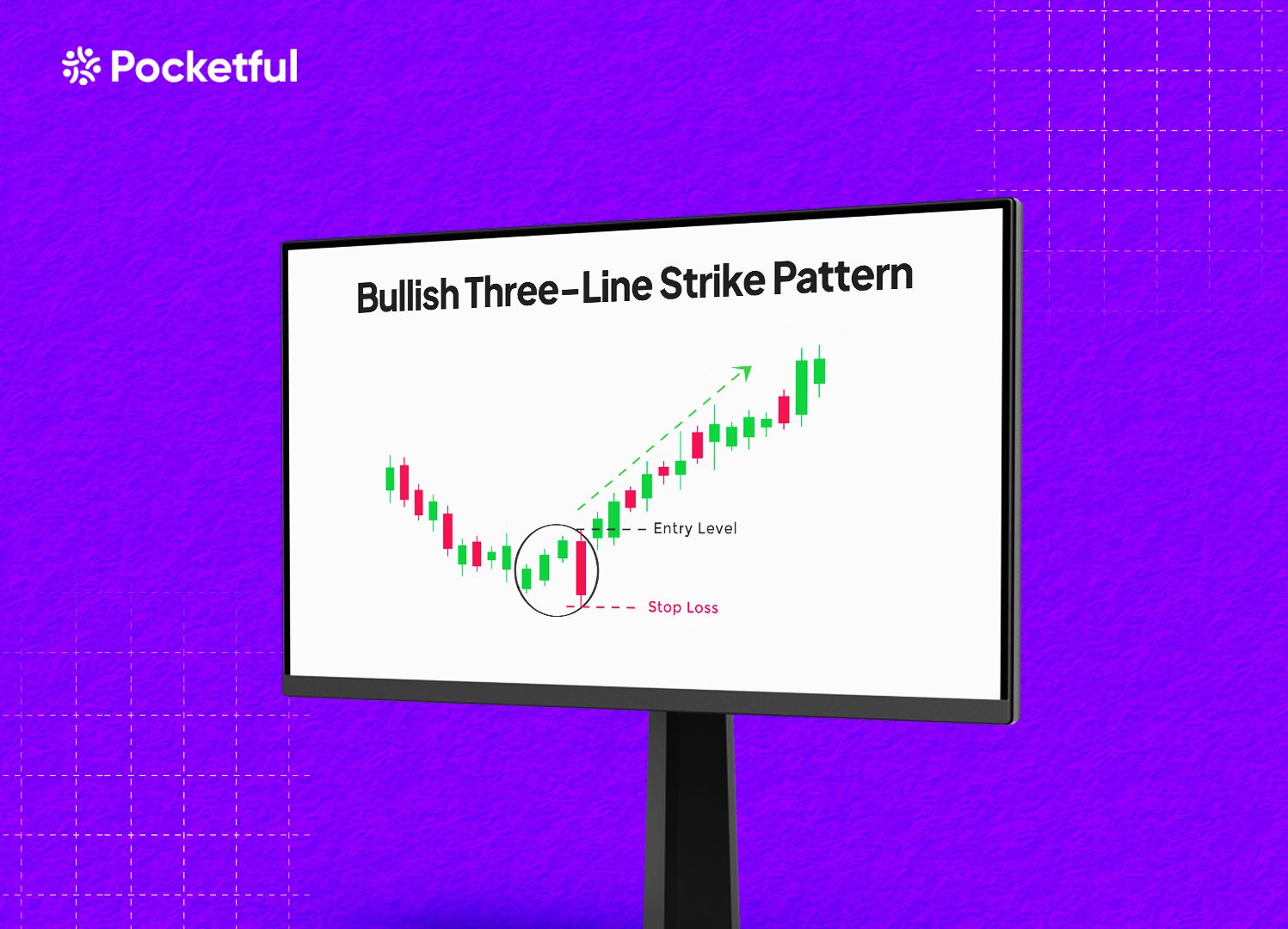 Pocketful

Bullish Three-Line Strike Pattern

Entry Level

Stop Loss